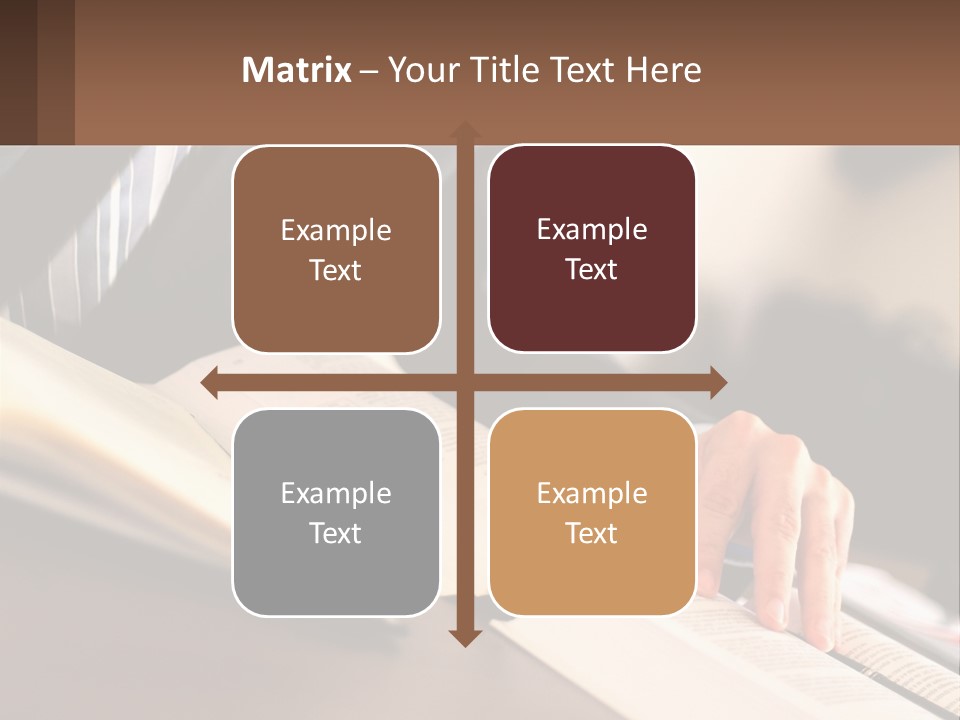 Matrix – Your Title Text Here

Example Text

Example Text

Example Text

Example Text